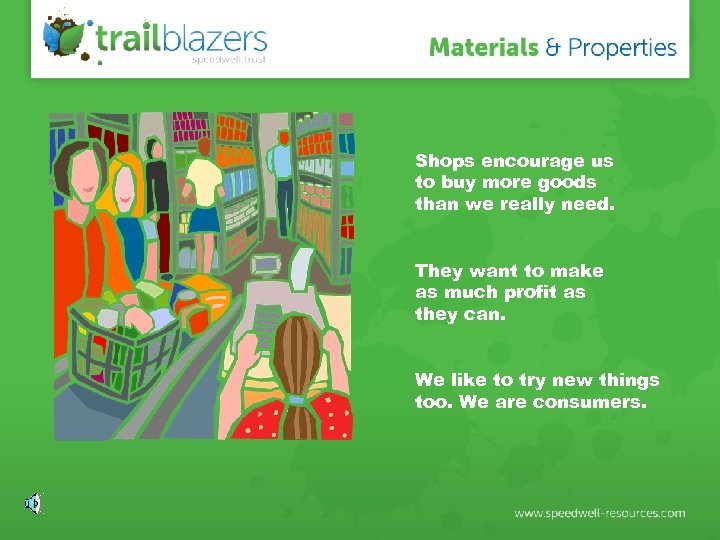 trailblazers
speedwell trust

Materials & Properties

Shops encourage us to buy more goods than we really need.

They want to make as much profit as they can.

We like to try new things too. We are consumers.

www.speedwell-resources.com